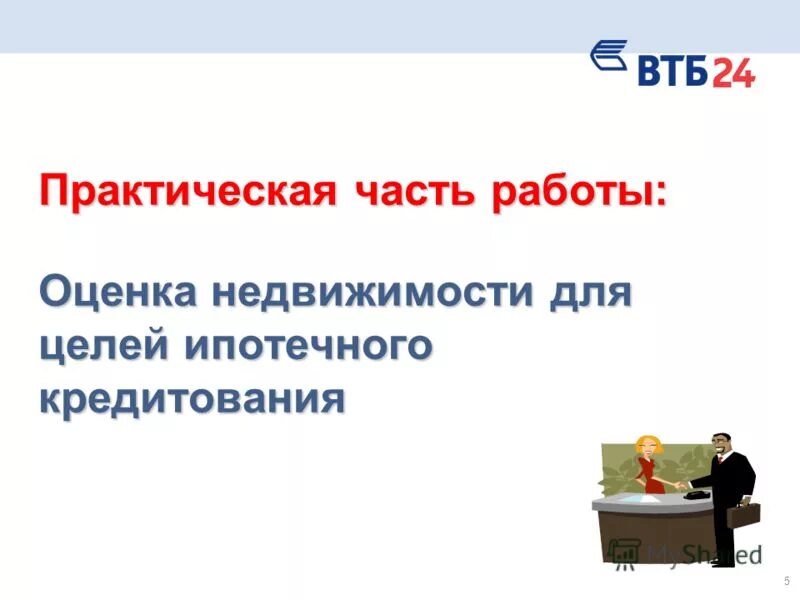 ВТБ24

Практическая часть работы:

Оценка недвижимости для целей ипотечного кредитования

MyShared

5